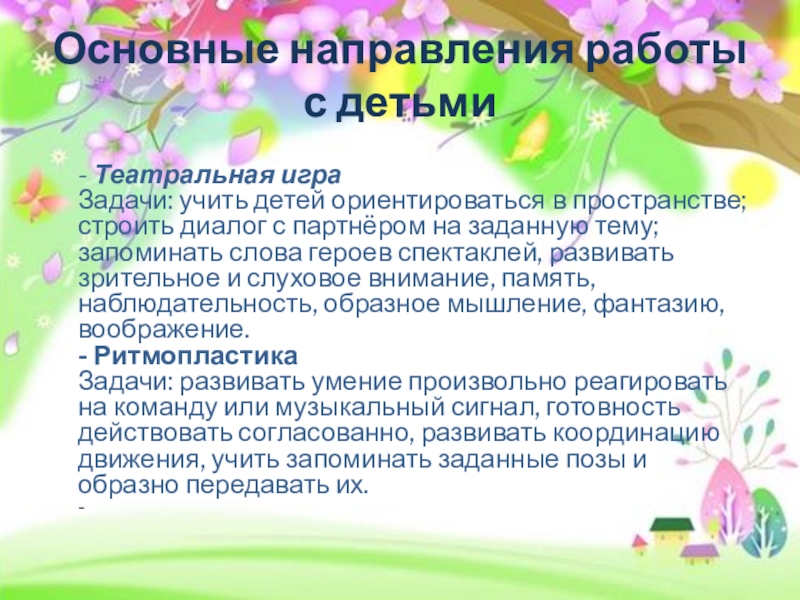 Основные направления работы с детьми

- Театральная игра
Задачи: учить детей ориентироваться в пространстве; строить диалог с партнёром на заданную тему; запоминать слова героев спектаклей, развивать зрительное и слуховое внимание, память, наблюдательность, образное мышление, фантазию, воображение.
- Ритмопластика
Задачи: развивать умение произвольно реагировать на команду или музыкальный сигнал, готовность действовать согласованно, развивать координацию движения, учить запоминать заданные позы и образно передавать их.
-